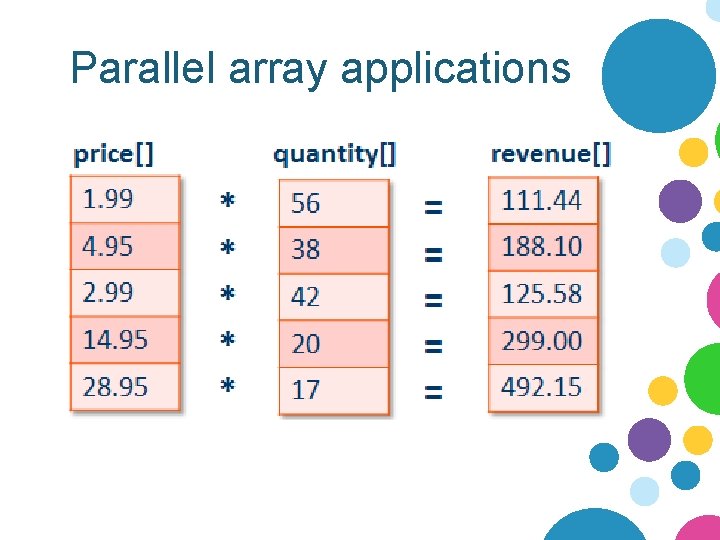 Parallel array applications

| price[] | | quantity[] | | revenue[] |
|---|---|---|---|---|
| 1.99 | * | 56 | = | 111.44 |
| 4.95 | * | 38 | = | 188.10 |
| 2.99 | * | 42 | = | 125.58 |
| 14.95 | * | 20 | = | 299.00 |
| 28.95 | * | 17 | = | 492.15 |